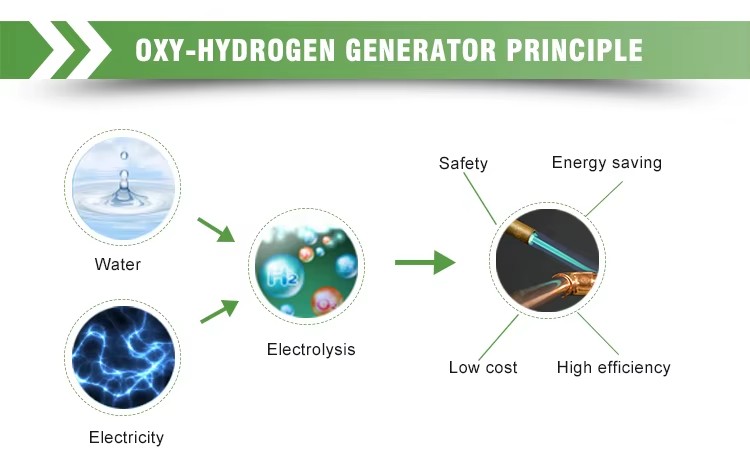 OXY-HYDROGEN GENERATOR PRINCIPLE

Water

Electricity

$H_2$

$O_2$

Electrolysis

Safety

Energy saving

Low cost

High efficiency